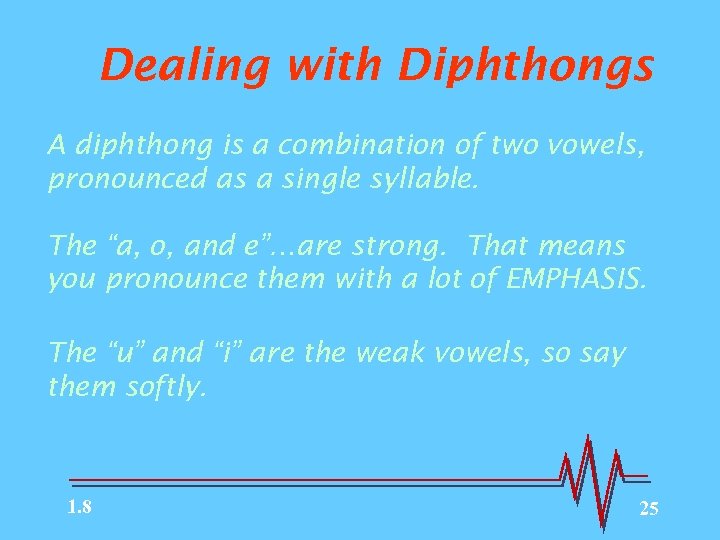 Dealing with Diphthongs

A diphthong is a combination of two vowels, pronounced as a single syllable.

The “a, o, and e”...are strong. That means you pronounce them with a lot of EMPHASIS.

The “u” and “i” are the weak vowels, so say them softly.

1.8

25